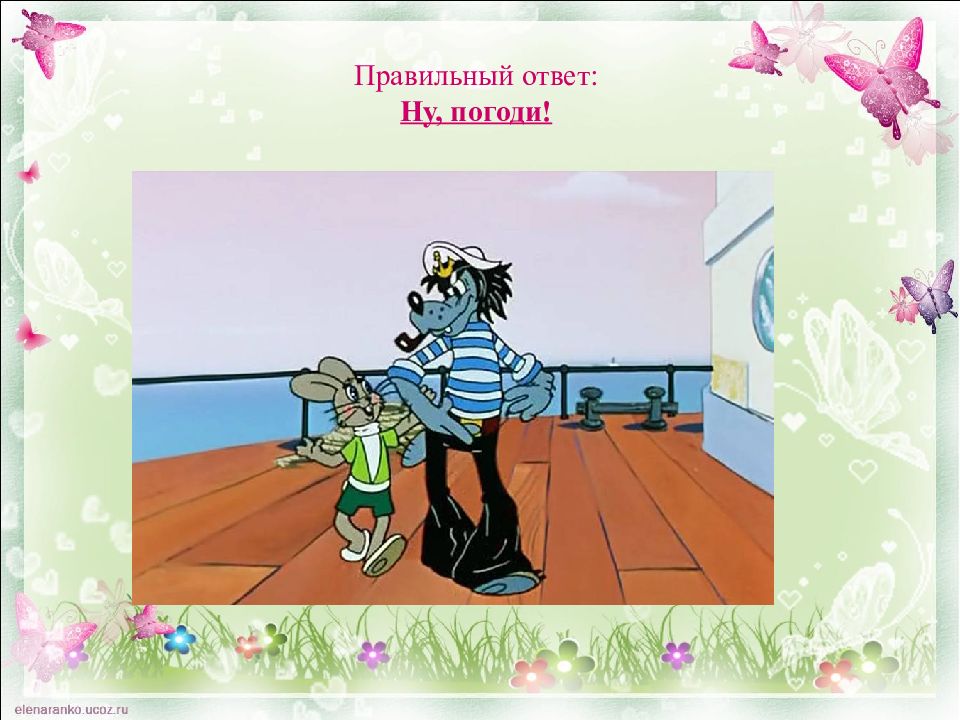 Правильный ответ:
Ну, погоди!

elenaranko.ucoz.ru